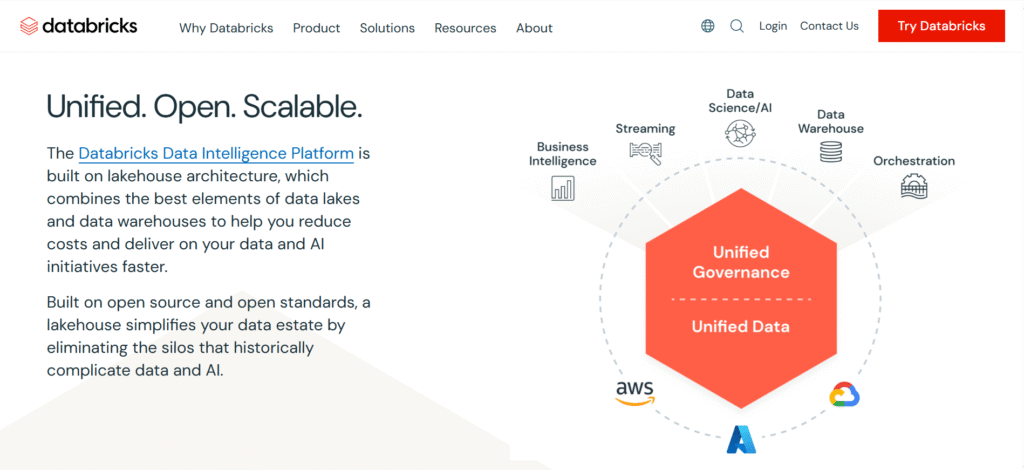 databricks Why Databricks Product Solutions Resources About Login Contact Us Try Databricks

Unified. Open. Scalable.

The Databricks Data Intelligence Platform is built on lakehouse architecture, which combines the best elements of data lakes and data warehouses to help you reduce costs and deliver on your data and AI initiatives faster.

Built on open source and open standards, a lakehouse simplifies your data estate by eliminating the silos that historically complicate data and AI.

Business Intelligence

Streaming

Data Science/AI

Data Warehouse

Orchestration

Unified Governance

Unified Data

aws